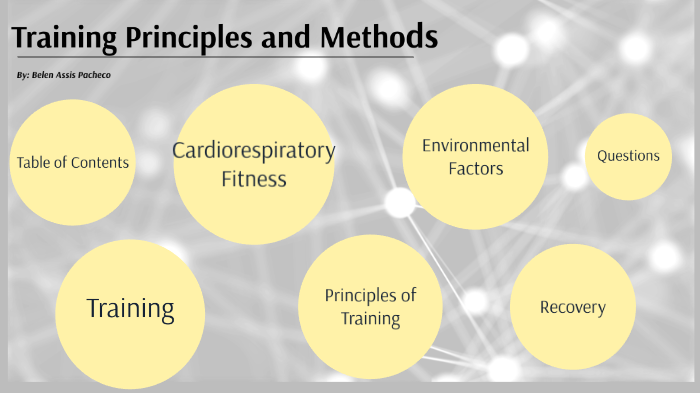 Training Principles and Methods

By: Belen Assis Pacheco

Table of Contents

Cardiorespiratory Fitness

Environmental Factors

Questions

Training

Principles of Training

Recovery